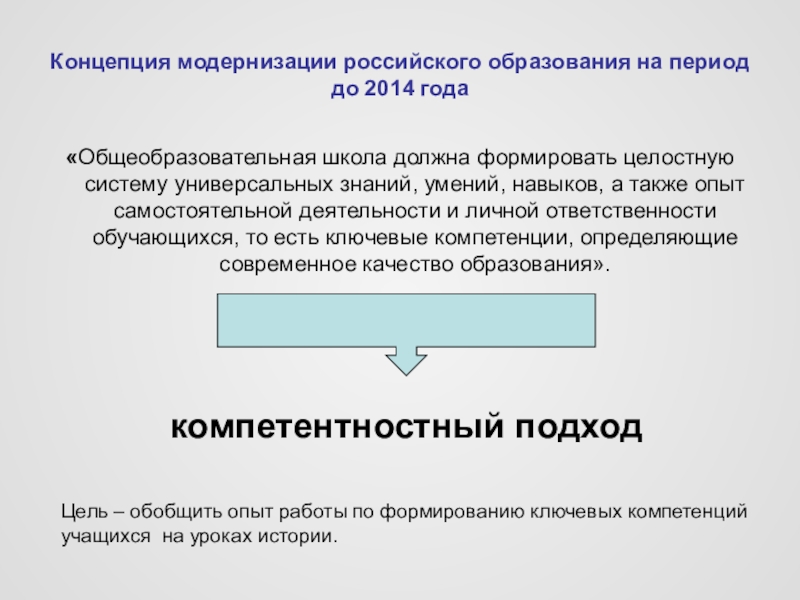 Концепция модернизации российского образования на период до 2014 года

«Общеобразовательная школа должна формировать целостную систему универсальных знаний, умений, навыков, а также опыт самостоятельной деятельности и личной ответственности обучающихся, то есть ключевые компетенции, определяющие современное качество образования».

компетентностный подход

Цель – обобщить опыт работы по формированию ключевых компетенций учащихся на уроках истории.